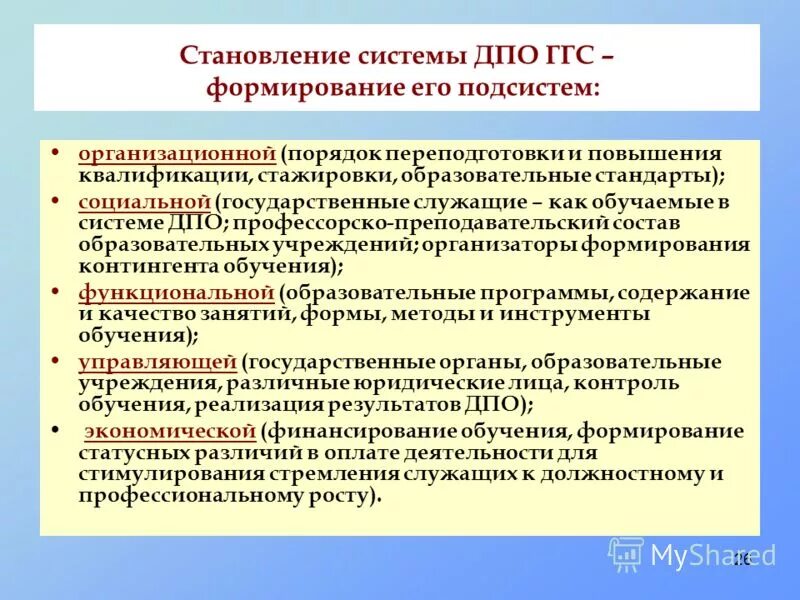 Становление системы ДПО ГГС – формирование его подсистем:

• организационной (порядок переподготовки и повышения квалификации, стажировки, образовательные стандарты);
• социальной (государственные служащие – как обучаемые в системе ДПО; профессорско-преподавательский состав образовательных учреждений; организаторы формирования контингента обучения);
• функциональной (образовательные программы, содержание и качество занятий, формы, методы и инструменты обучения);
• управляющей (государственные органы, образовательные учреждения, различные юридические лица, контроль обучения, реализация результатов ДПО);
• экономической (финансирование обучения, формирование статусных различий в оплате деятельности для стимулирования стремления служащих к должностному и профессиональному росту).

MyShared
26